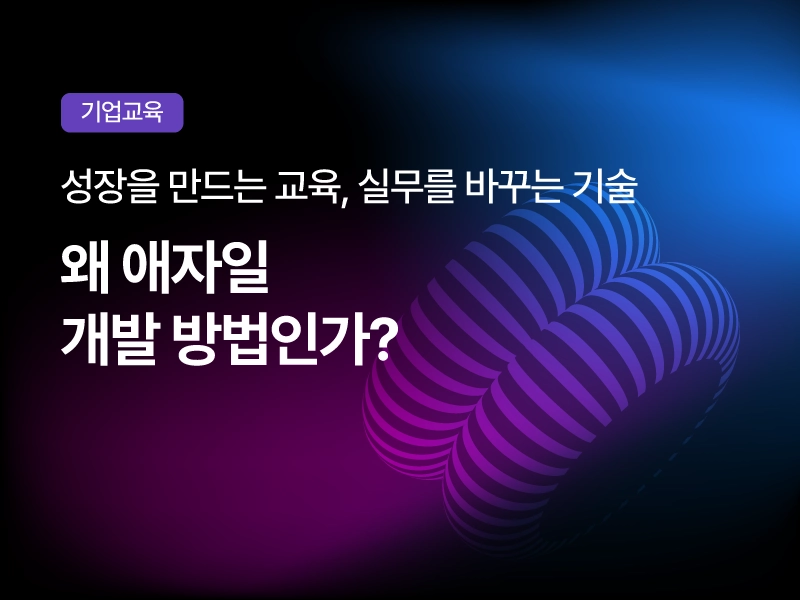 기업교육

성장을 만드는 교육, 실무를 바꾸는 기술

왜 애자일
개발 방법인가?